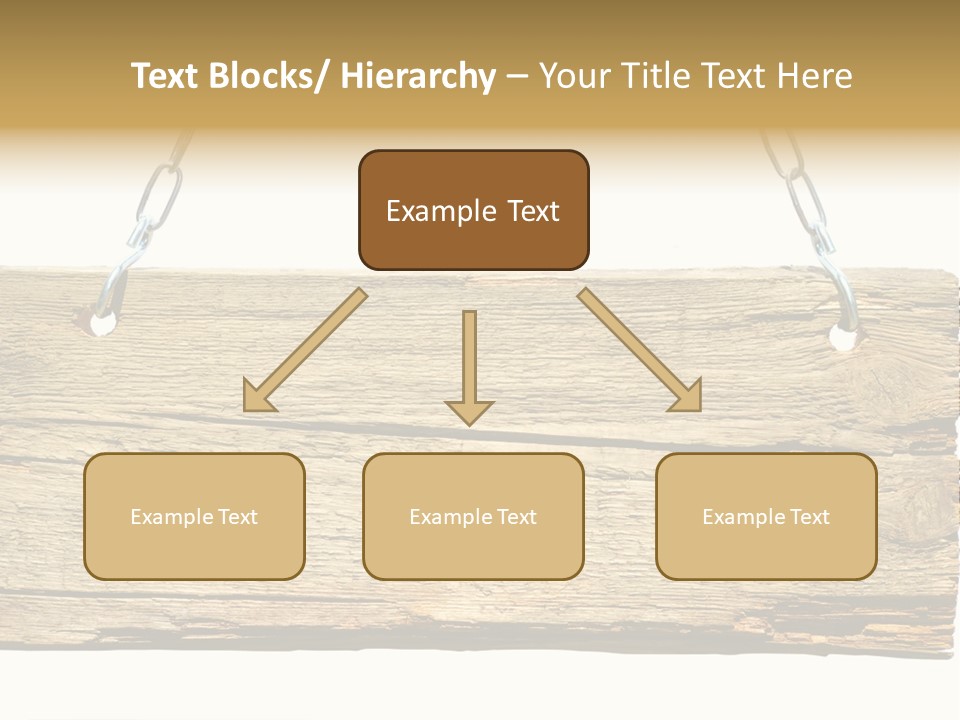 Text Blocks/ Hierarchy – Your Title Text Here

Example Text

Example Text

Example Text

Example Text